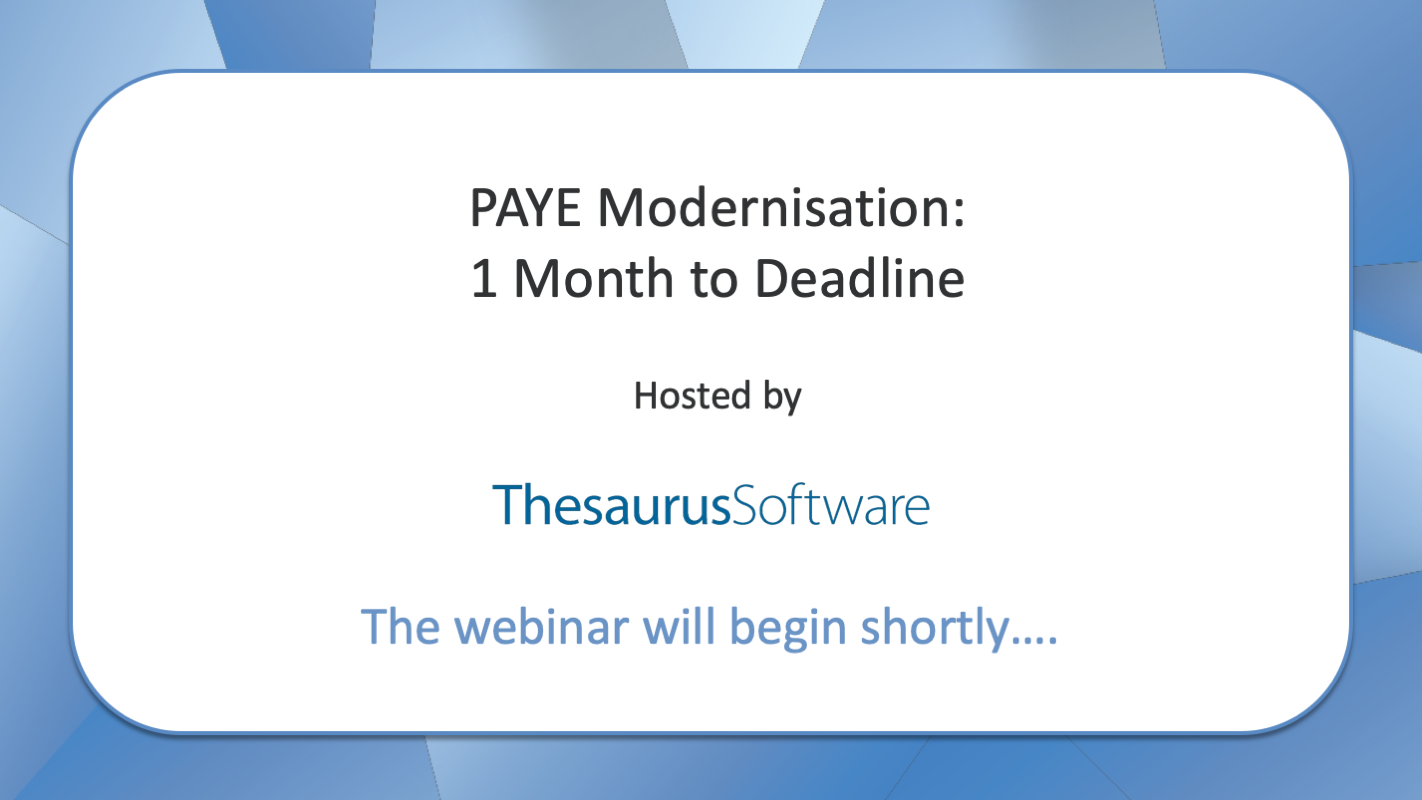 PAYE Modernisation:
1 Month to Deadline

Hosted by

ThesaurusSoftware

The webinar will begin shortly….